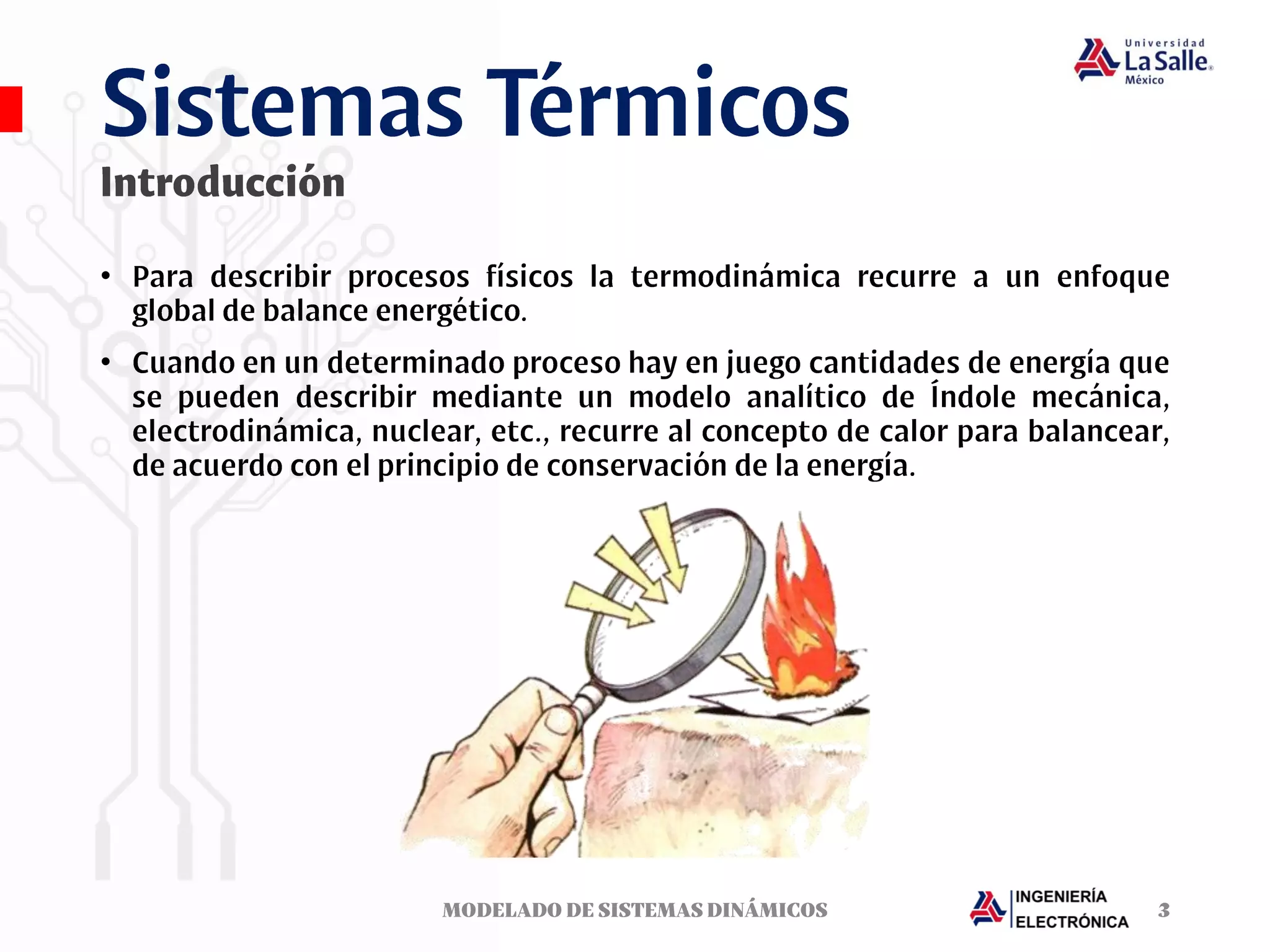 Universidad La Salle México

Sistemas Térmicos

Introducción

• Para describir procesos físicos la termodinámica recurre a un enfoque global de balance energético.

• Cuando en un determinado proceso hay en juego cantidades de energía que se pueden describir mediante un modelo analítico de Índole mecánica, electrodinámica, nuclear, etc., recurre al concepto de calor para balancear, de acuerdo con el principio de conservación de la energía.

MODELADO DE SISTEMAS DINÁMICOS

INGENIERÍA ELECTRÓNICA

3